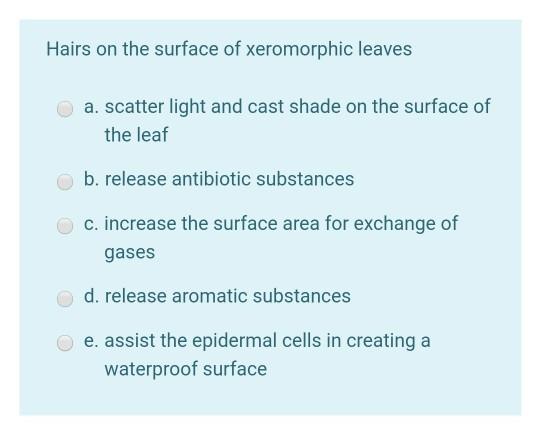 Hairs on the surface of xeromorphic leaves

a. scatter light and cast shade on the surface of the leaf

b. release antibiotic substances

c. increase the surface area for exchange of gases

d. release aromatic substances

e. assist the epidermal cells in creating a waterproof surface